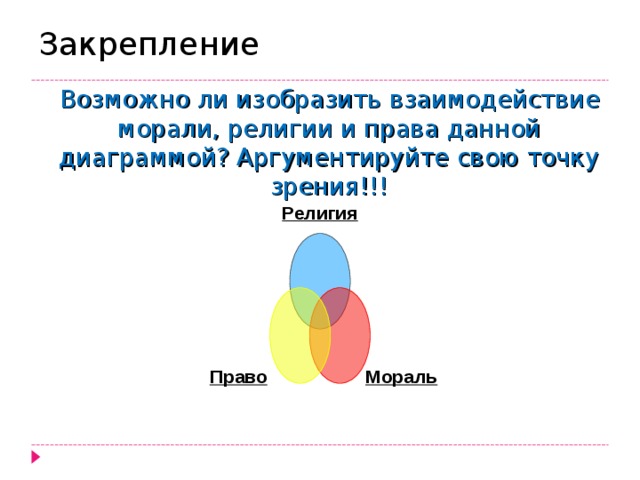 Закрепление

Возможно ли изобразить взаимодействие морали, религии и права данной диаграммой? Аргументируйте свою точку зрения!!!

Религия

Право

Мораль